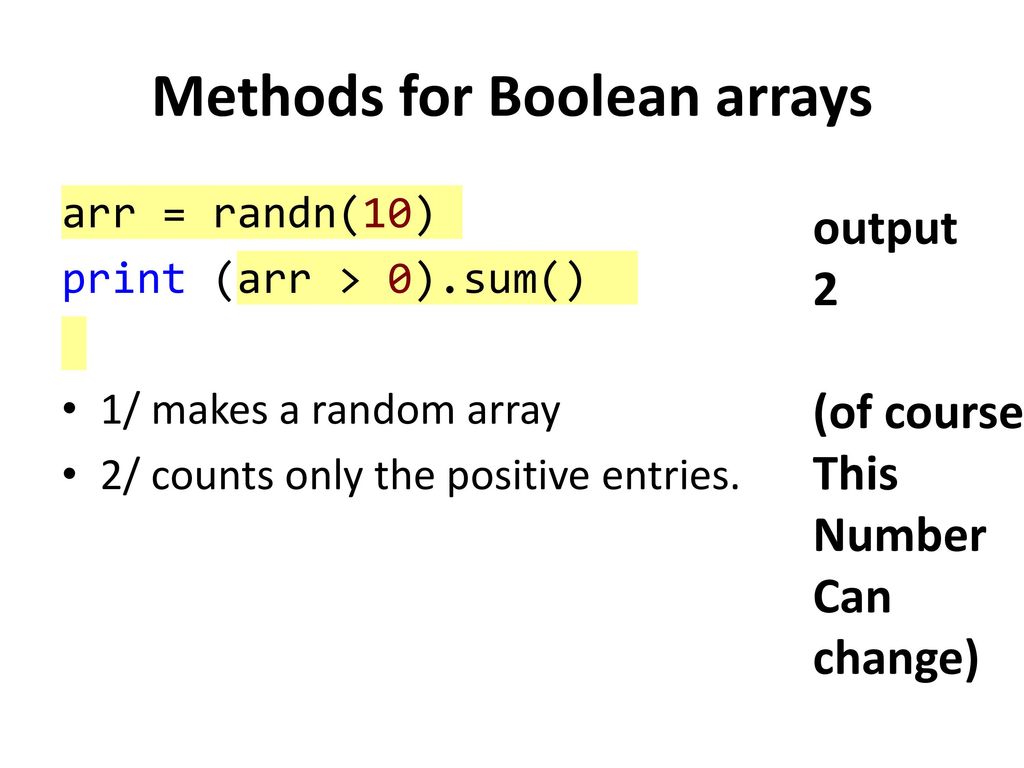 Methods for Boolean arrays

arr = randn(10)
print (arr > 0).sum()

• 1/ makes a random array
• 2/ counts only the positive entries.

output
2

(of course
This
Number
Can
change)